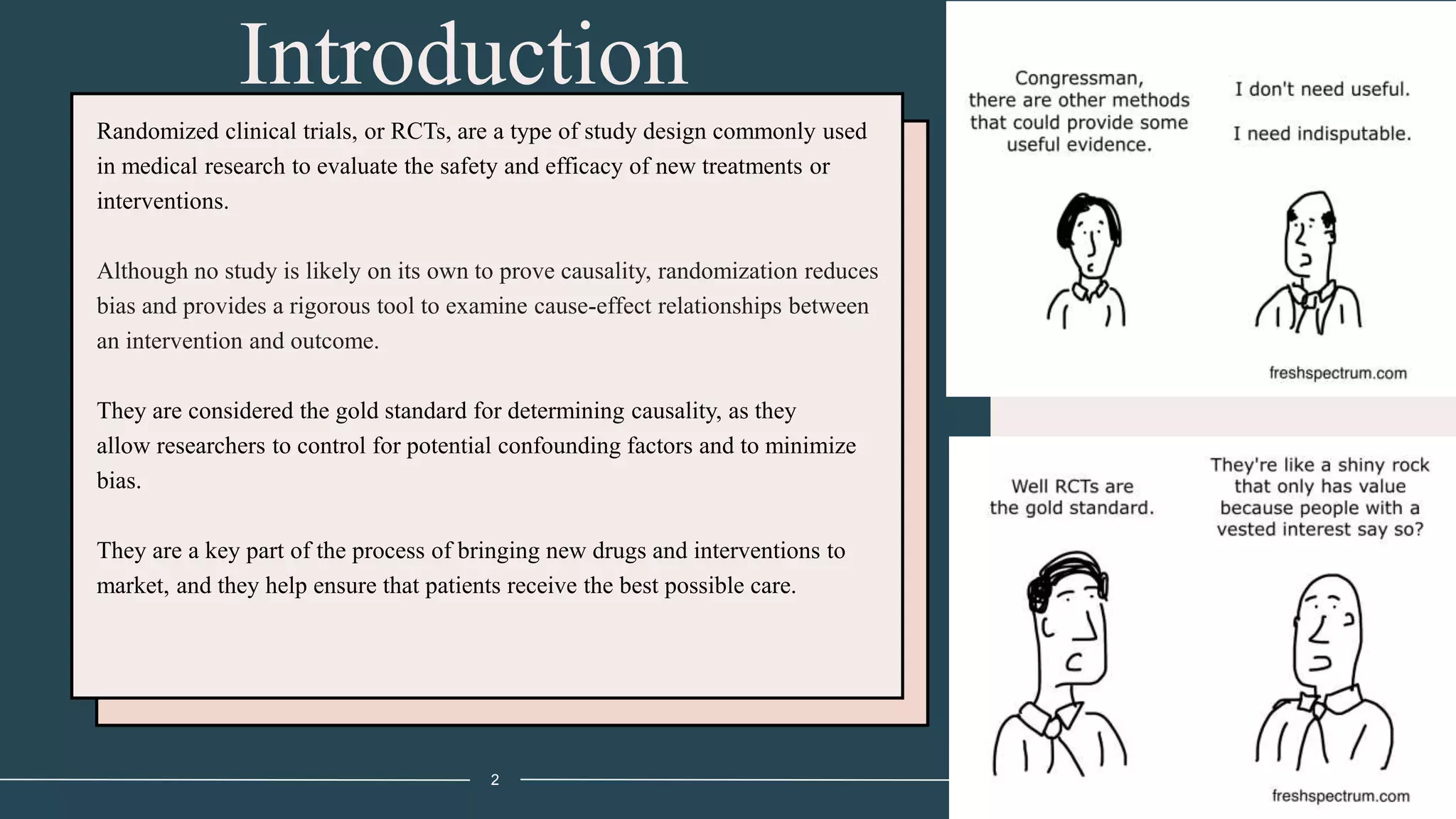 Introduction

Randomized clinical trials, or RCTs, are a type of study design commonly used in medical research to evaluate the safety and efficacy of new treatments or interventions.

Although no study is likely on its own to prove causality, randomization reduces bias and provides a rigorous tool to examine cause-effect relationships between an intervention and outcome.

They are considered the gold standard for determining causality, as they allow researchers to control for potential confounding factors and to minimize bias.

They are a key part of the process of bringing new drugs and interventions to market, and they help ensure that patients receive the best possible care.

2

Congressman, there are other methods that could provide some useful evidence.

I don't need useful.

I need indisputable.

freshspectrum.com

Well RCTs are the gold standard.

They're like a shiny rock that only has value because people with a vested interest say so?

freshspectrum.com